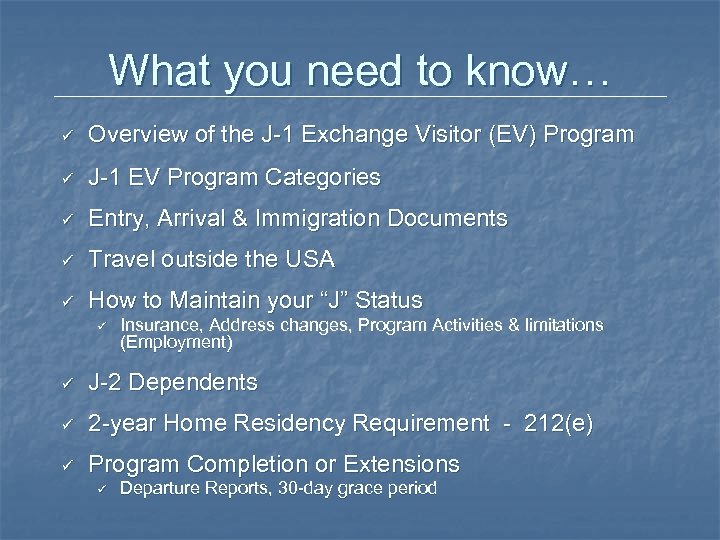 What you need to know…

✓ Overview of the J-1 Exchange Visitor (EV) Program

✓ J-1 EV Program Categories

✓ Entry, Arrival & Immigration Documents

✓ Travel outside the USA

✓ How to Maintain your "J" Status
  ✓ Insurance, Address changes, Program Activities & limitations (Employment)

✓ J-2 Dependents

✓ 2-year Home Residency Requirement - 212(e)

✓ Program Completion or Extensions
  ✓ Departure Reports, 30-day grace period